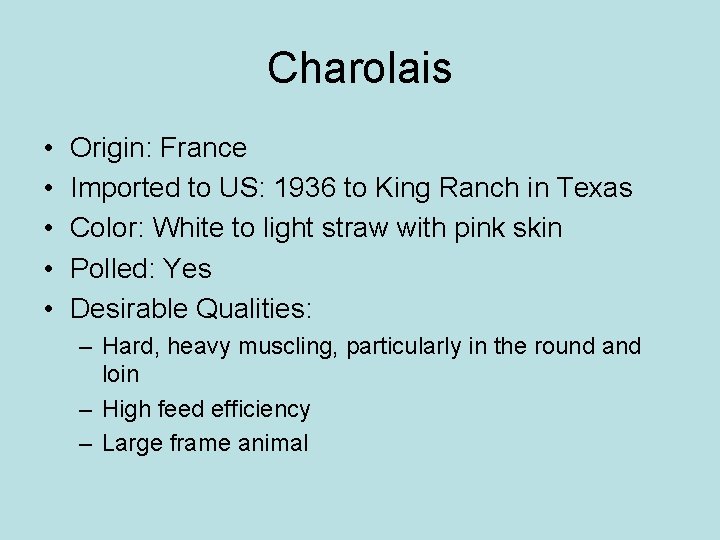 Charolais

• Origin: France
• Imported to US: 1936 to King Ranch in Texas
• Color: White to light straw with pink skin
• Polled: Yes
• Desirable Qualities:
– Hard, heavy muscling, particularly in the round and loin
– High feed efficiency
– Large frame animal